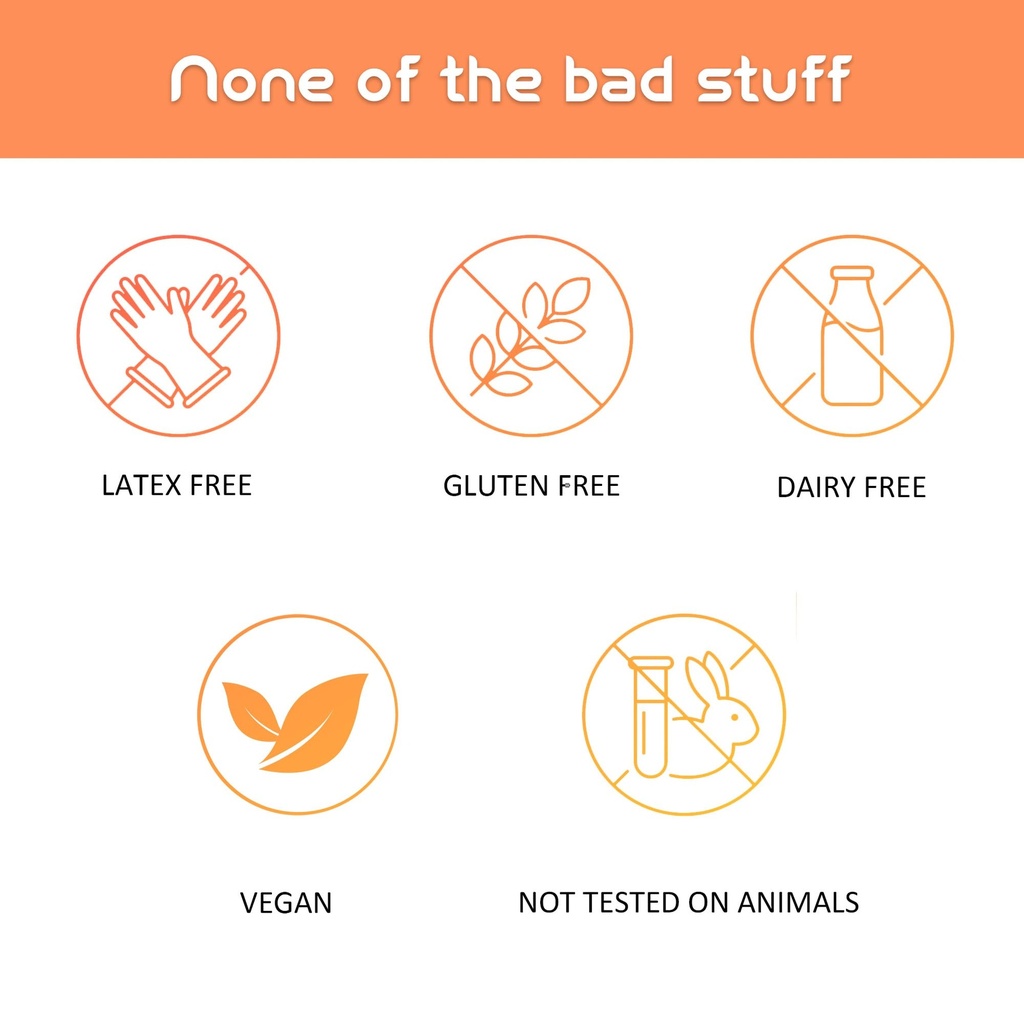 None of the bad stuff

LATEX FREE

GLUTEN FREE

DAIRY FREE

VEGAN

NOT TESTED ON ANIMALS